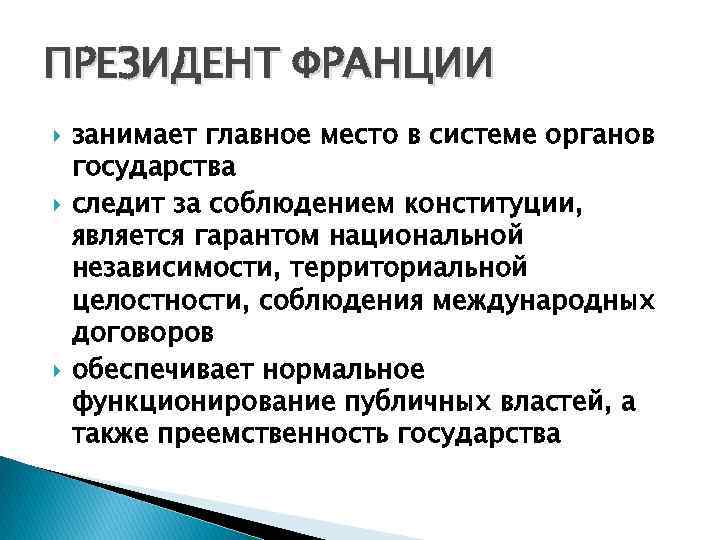 ПРЕЗИДЕНТ ФРАНЦИИ

занимает главное место в системе органов государства

следит за соблюдением конституции, является гарантом национальной независимости, территориальной целостности, соблюдения международных договоров

обеспечивает нормальное функционирование публичных властей, а также преемственность государства